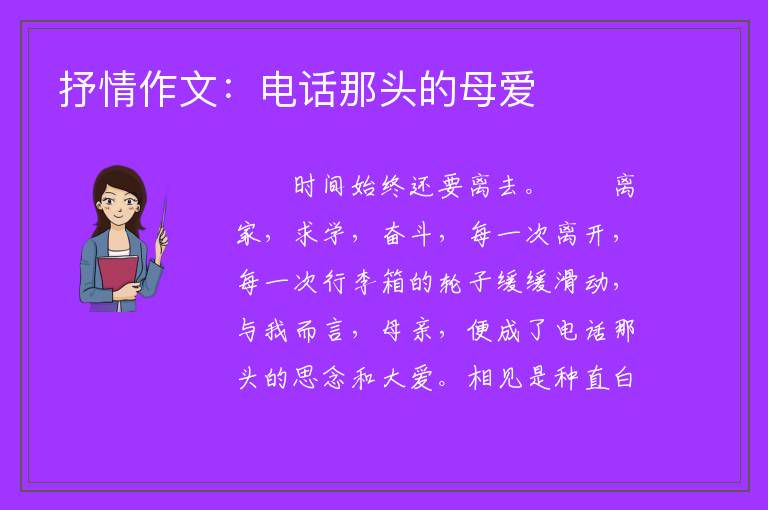 抒情作文：电话那头的母爱

时间始终还要离去。　　离家，求学，奋斗，每一次离开，每一次行李箱的轮子缓缓滑动，与我而言，母亲，便成了电话那头的思念和大爱。相见是种直白